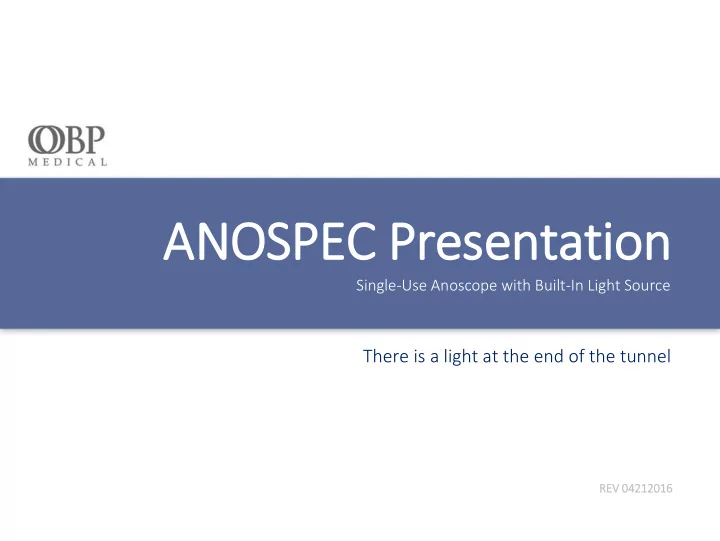 OBP
MEDICAL

ANOSPEC Presentation

Single-Use Anoscope with Built-In Light Source

There is a light at the end of the tunnel

REV 04212016